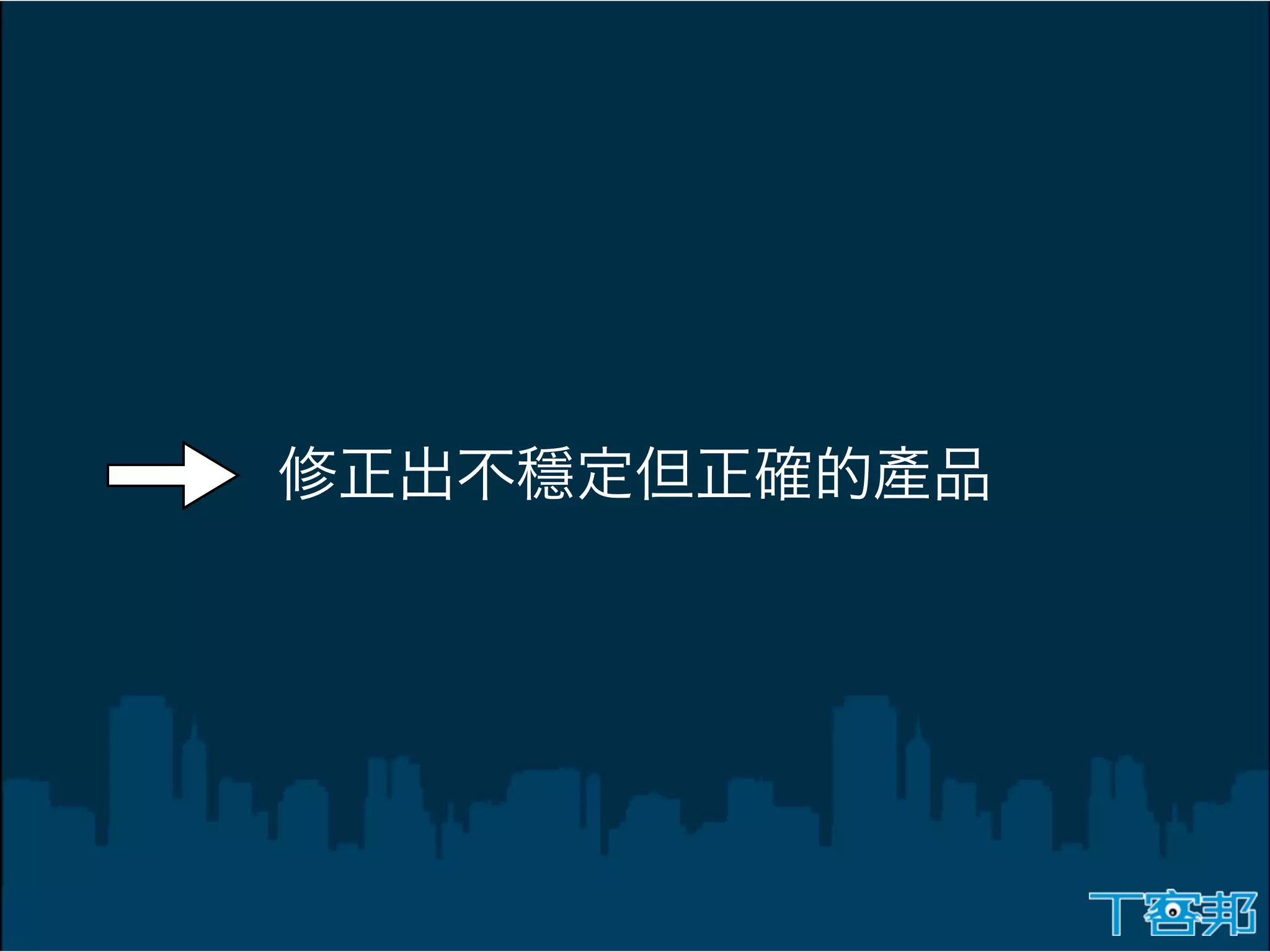 修正出不穩定但正確的產品

T客邦